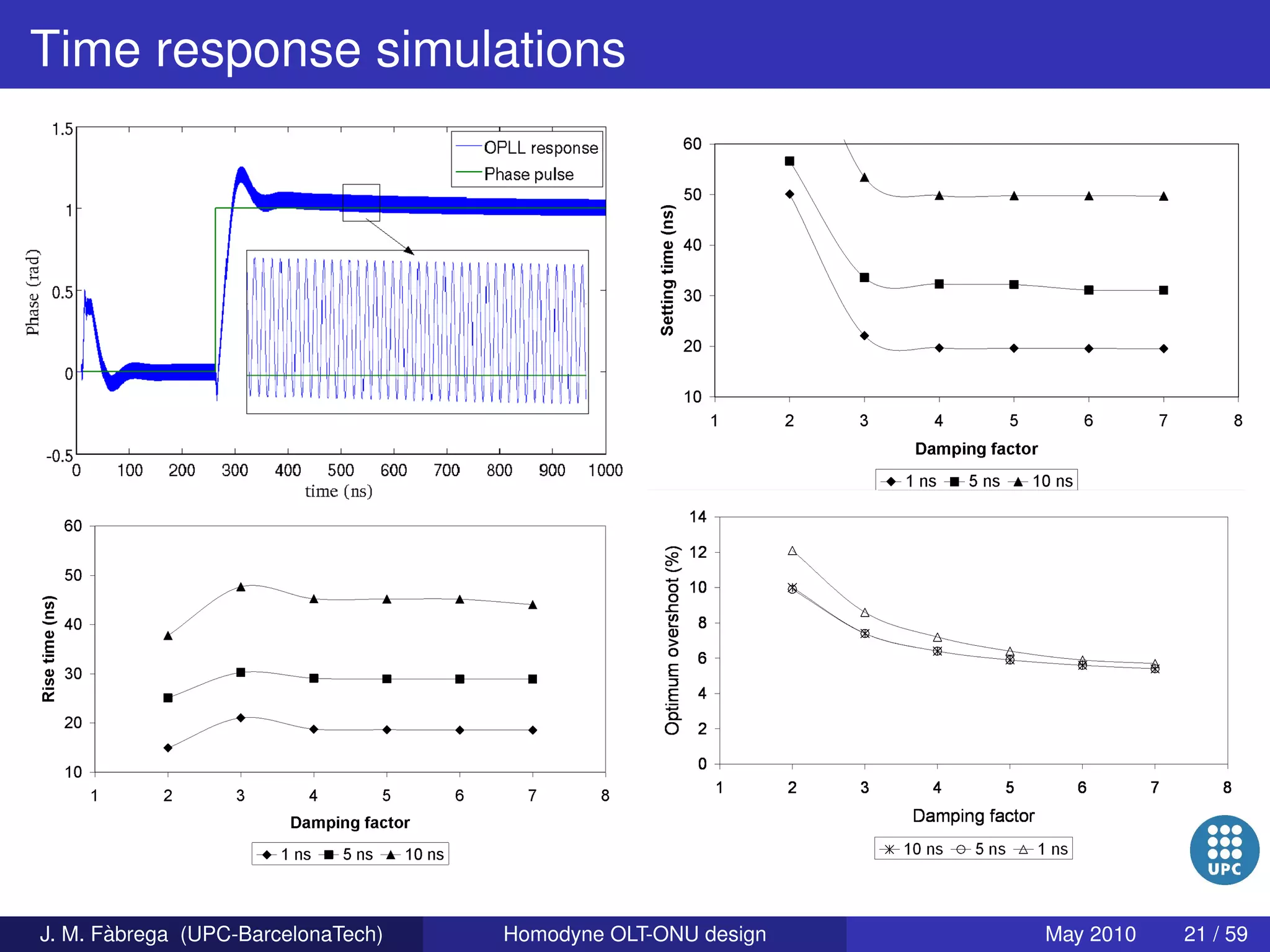 Time response simulations

1.5
1
0.5
0
-0.5
Phase (rad)
0 100 200 300 400 500 600 700 800 900 1000
time (ns)
OPLL response
Phase pulse

60
50
40
30
20
10
Setting time (ns)
1 2 3 4 5 6 7 8
Damping factor
1 ns 5 ns 10 ns

60
50
40
30
20
10
Rise time (ns)
1 2 3 4 5 6 7 8
Damping factor
1 ns 5 ns 10 ns

14
12
10
8
6
4
2
0
Optimum overshoot (%)
1 2 3 4 5 6 7 8
Damping factor
10 ns 5 ns 1 ns

UPC

J. M. Fàbrega (UPC-BarcelonaTech) Homodyne OLT-ONU design May 2010 21 / 59